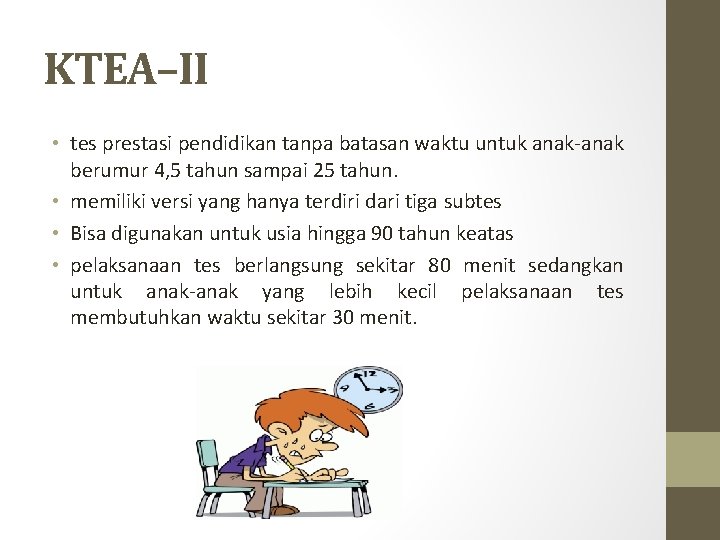 KTEA–II

• tes prestasi pendidikan tanpa batasan waktu untuk anak-anak berumur 4,5 tahun sampai 25 tahun.
• memiliki versi yang hanya terdiri dari tiga subtes
• Bisa digunakan untuk usia hingga 90 tahun keatas
• pelaksanaan tes berlangsung sekitar 80 menit sedangkan untuk anak-anak yang lebih kecil pelaksanaan tes membutuhkan waktu sekitar 30 menit.